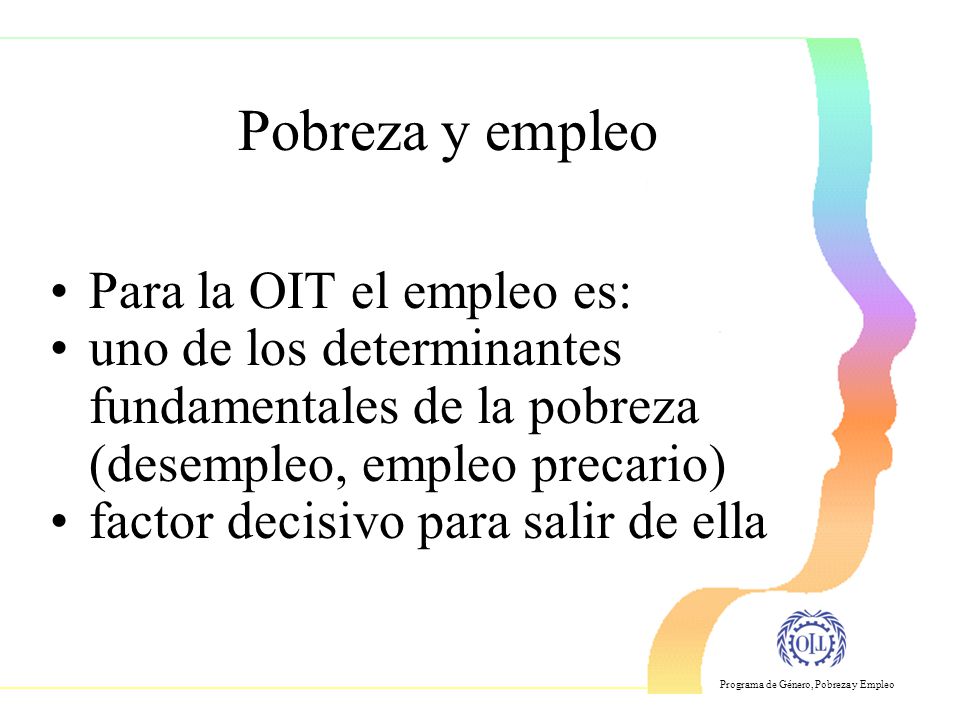 Pobreza y empleo

• Para la OIT el empleo es:
• uno de los determinantes fundamentales de la pobreza (desempleo, empleo precario)
• factor decisivo para salir de ella

OIT

Programa de Género, Pobreza y Empleo